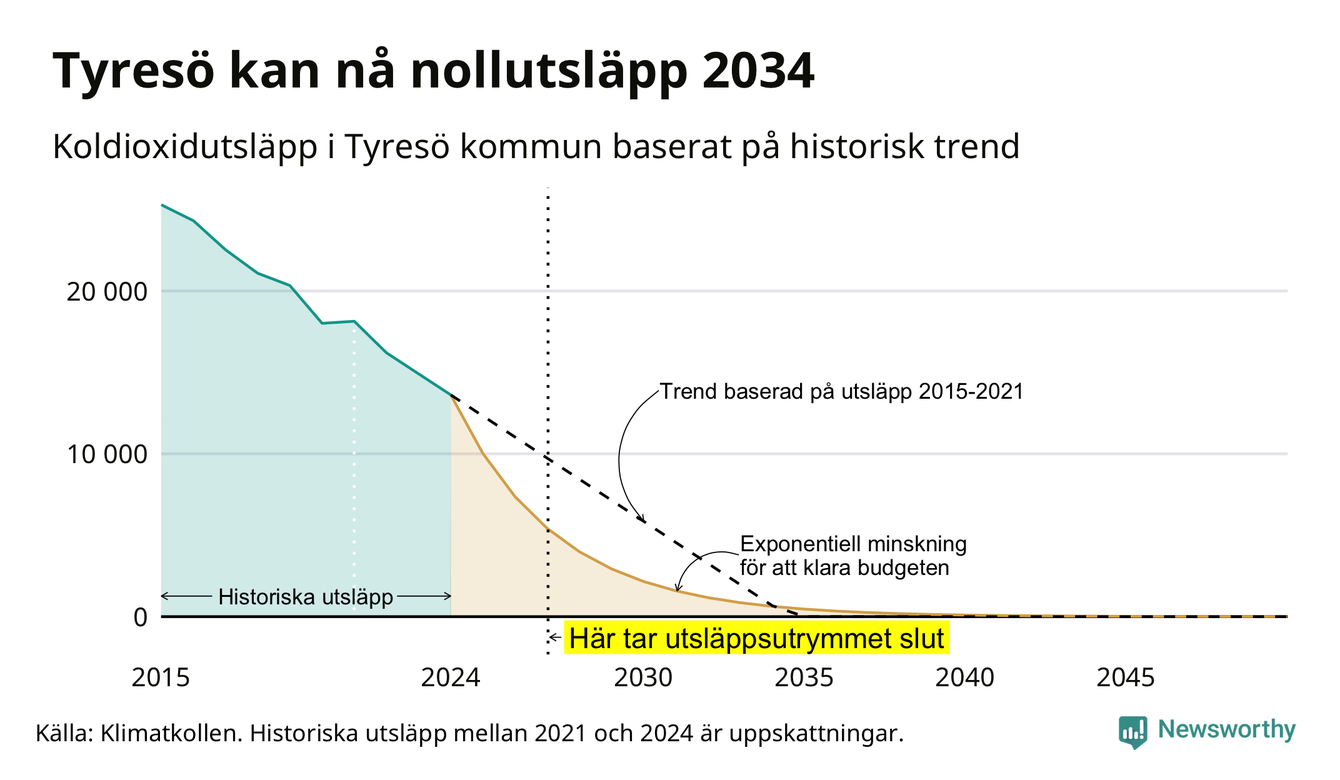 Tyresö kan nå nollutsläpp 2034

Koldioxidutsläpp i Tyresö kommun baserat på historisk trend

20 000

10 000

0

Trend baserad på utsläpp 2015-2021

Exponentiell minskning för att klara budgeten

Historiska utsläpp

Här tar utsläppsutrymmet slut

2015

2024

2030

2035

2040

2045

Källa: Klimatkollen. Historiska utsläpp mellan 2021 och 2024 är uppskattningar.

Newsworthy